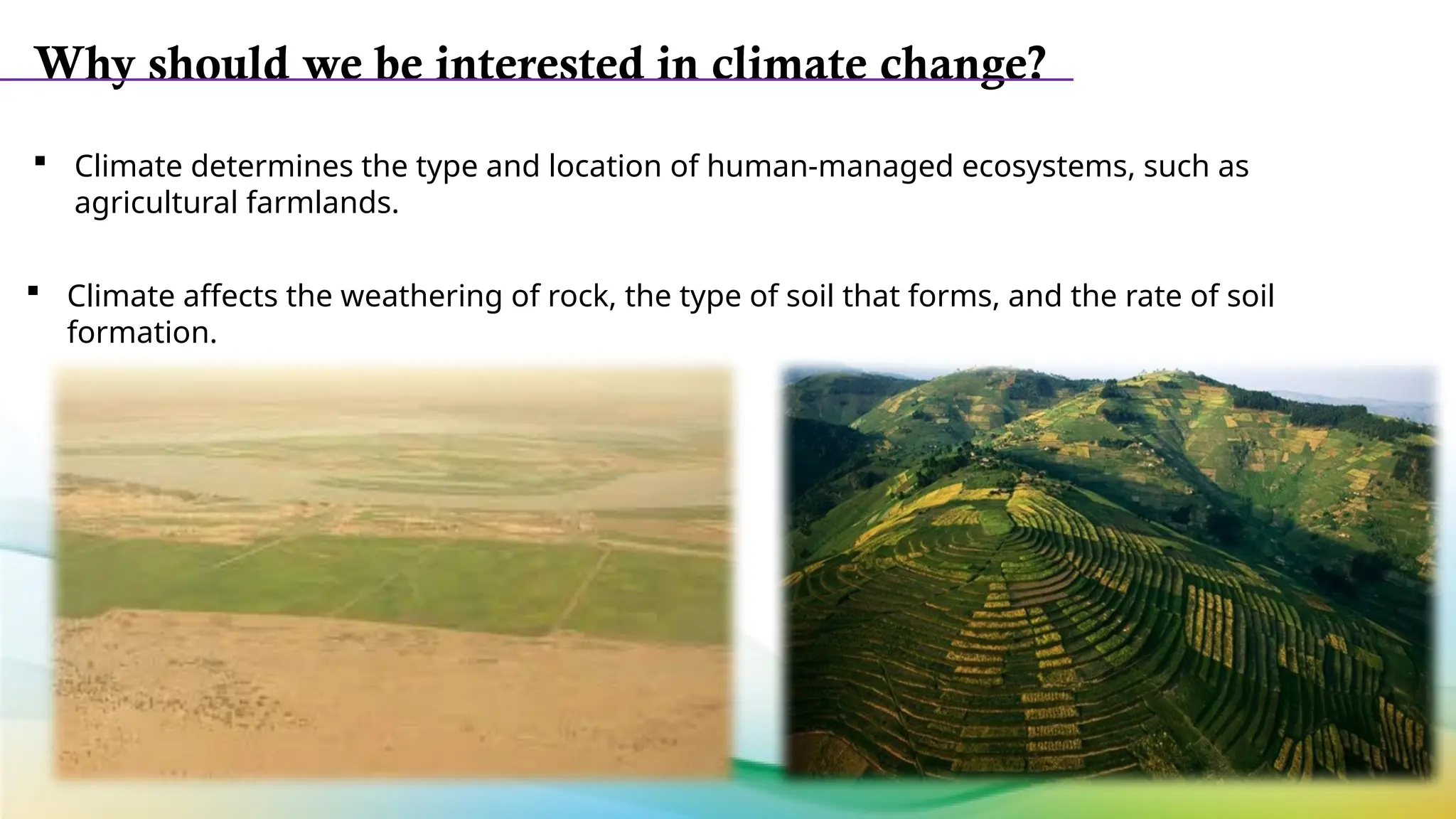 Why should we be interested in climate change?

▪ Climate determines the type and location of human-managed ecosystems, such as agricultural farmlands.

▪ Climate affects the weathering of rock, the type of soil that forms, and the rate of soil formation.